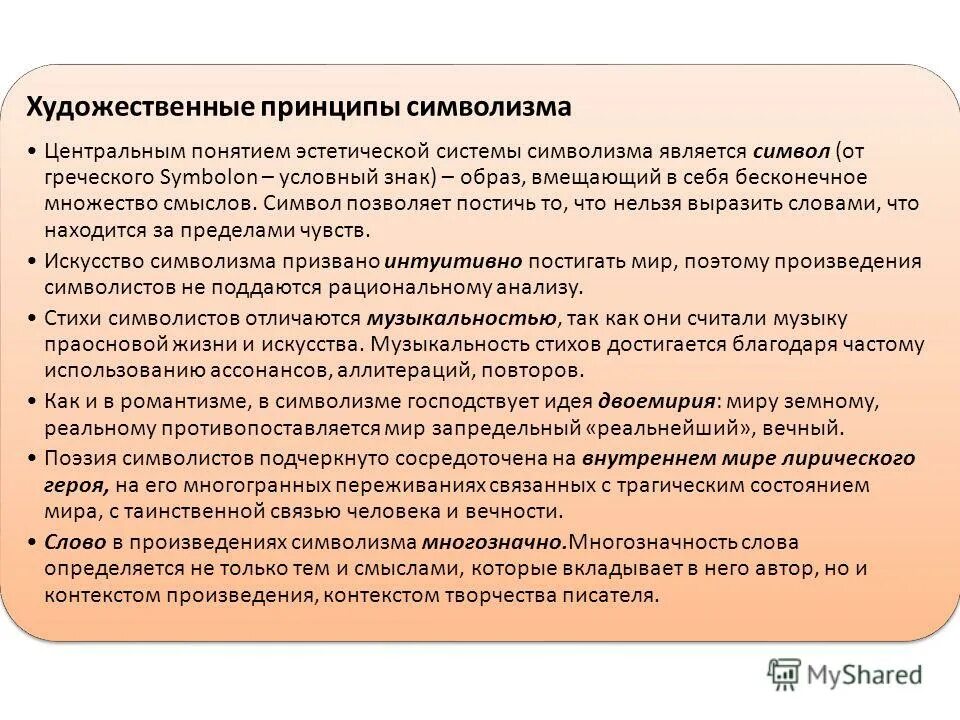 Художественные принципы символизма

• Центральным понятием эстетической системы символизма является символ (от греческого Symbolon – условный знак) – образ, вмещающий в себя бесконечное множество смыслов. Символ позволяет постичь то, что нельзя выразить словами, что находится за пределами чувств.

• Искусство символизма призвано интуитивно постигать мир, поэтому произведения символистов не поддаются рациональному анализу.

• Стихи символистов отличаются музыкальностью, так как они считали музыку праосновой жизни и искусства. Музыкальность стихов достигается благодаря частому использованию ассонансов, аллитераций, повторов.

• Как и в романтизме, в символизме господствует идея двоемирия: миру земному, реальному противопоставляется мир запредельный «реальнейший», вечный.

• Поэзия символистов подчеркнуто сосредоточена на внутреннем мире лирического героя, на его многогранных переживаниях связанных с трагическим состоянием мира, с таинственной связью человека и вечности.

• Слово в произведениях символизма многозначно.Многозначность слова определяется не только тем и смыслами, которые вкладывает в него автор, но и контекстом произведения, контекстом творчества писателя.

MyShared